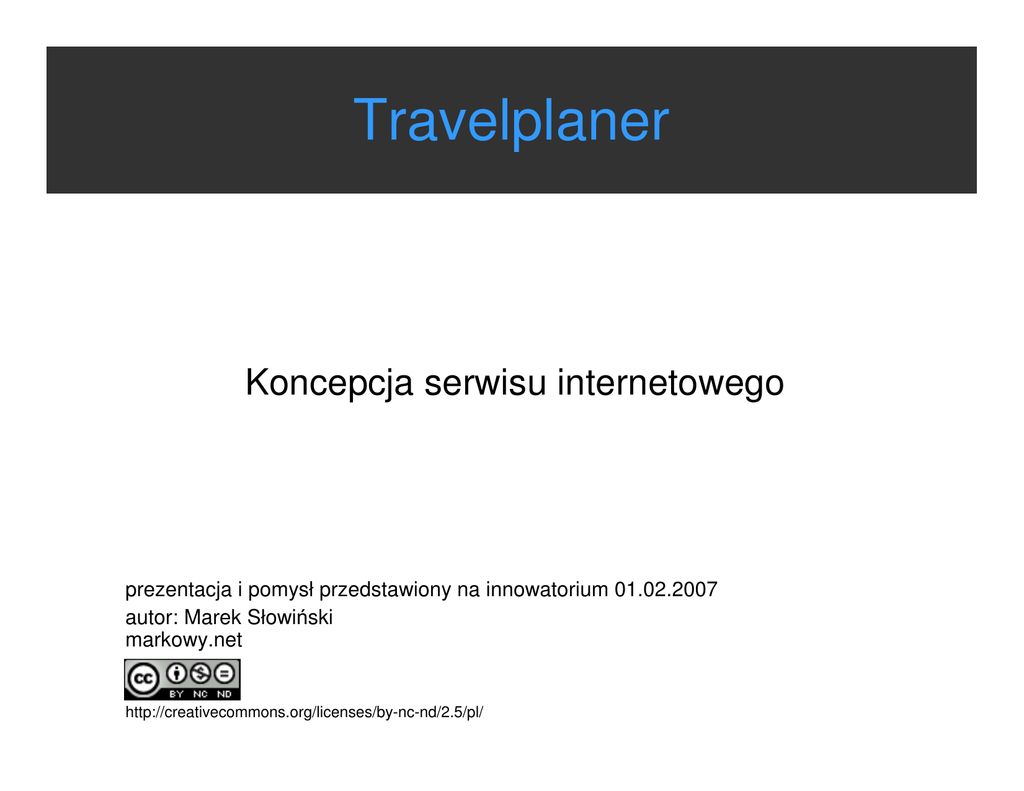 Travelplaner

Koncepcja serwisu internetowego

prezentacja i pomysł przedstawiony na innowatorium 01.02.2007
autor: Marek Słowiński
markowy.net

cc BY NC ND

http://creativecommons.org/licenses/by-nc-nd/2.5/pl/